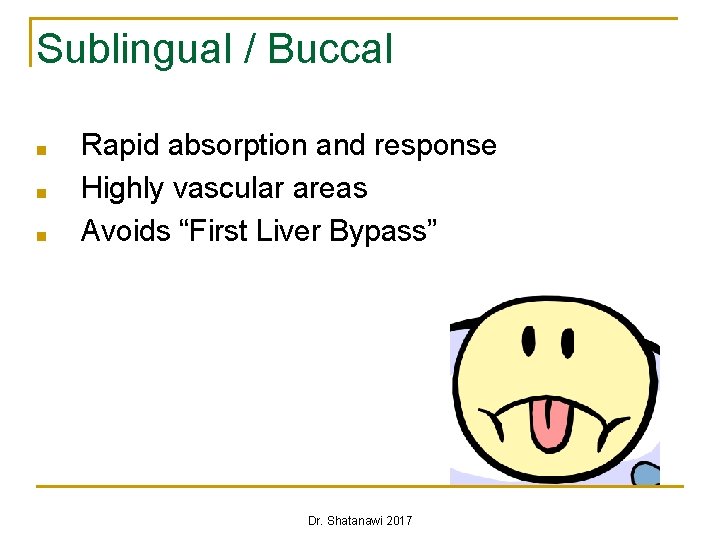 Sublingual / Buccal

- Rapid absorption and response
- Highly vascular areas
- Avoids “First Liver Bypass”

Dr. Shatanawi 2017